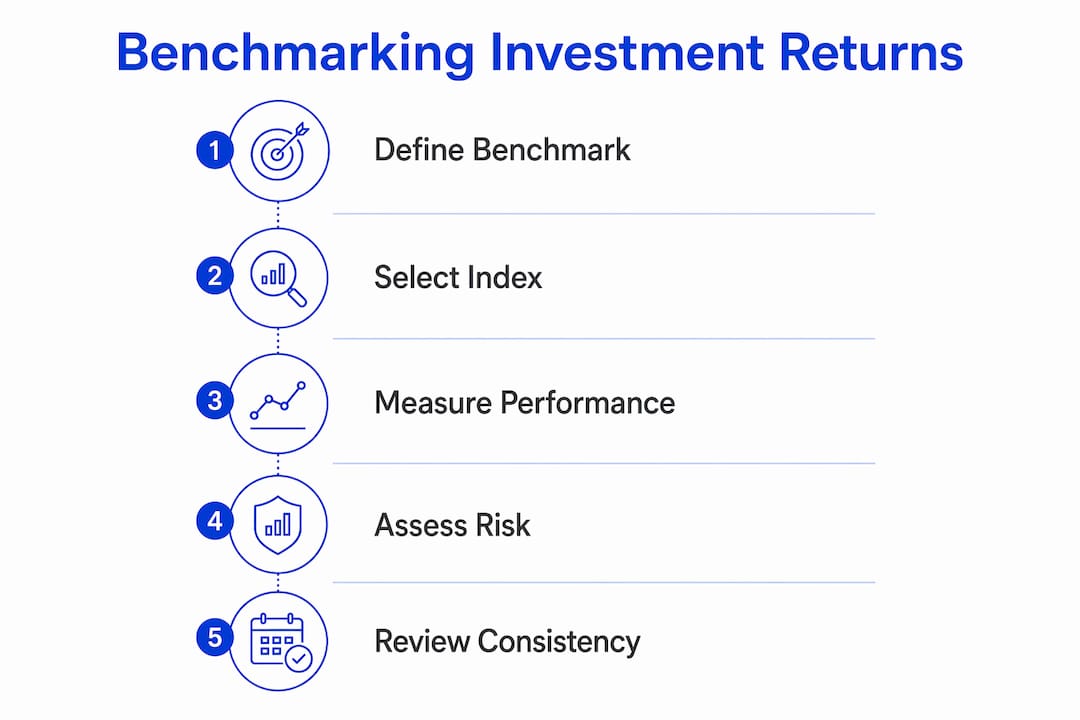 Benchmarking Investment Returns

1 Define Benchmark

2 Select Index

3 Measure Performance

4 Assess Risk

5 Review Consistency